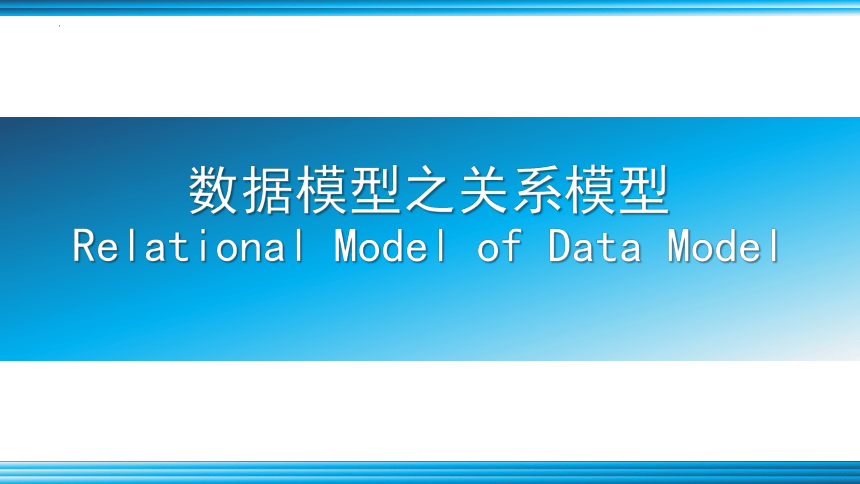 数据模型之关系模型
Relational Model of Data Model